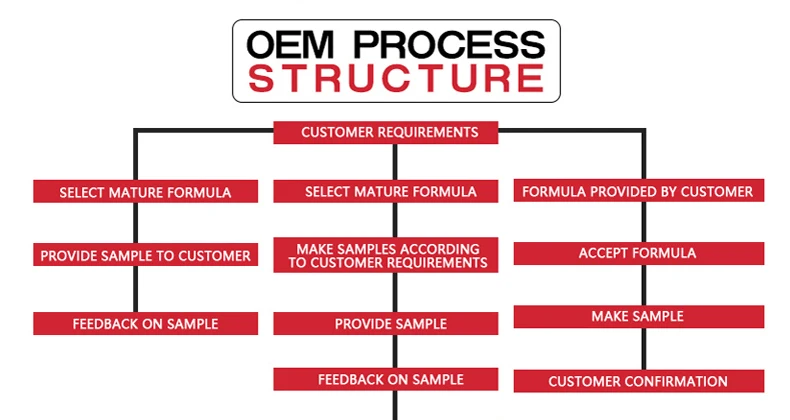 OEM PROCESS
STRUCTURE

CUSTOMER REQUIREMENTS

SELECT MATURE FORMULA

PROVIDE SAMPLE TO CUSTOMER

FEEDBACK ON SAMPLE

SELECT MATURE FORMULA

MAKE SAMPLES ACCORDING TO CUSTOMER REQUIREMENTS

PROVIDE SAMPLE

FEEDBACK ON SAMPLE

FORMULA PROVIDED BY CUSTOMER

ACCEPT FORMULA

MAKE SAMPLE

CUSTOMER CONFIRMATION